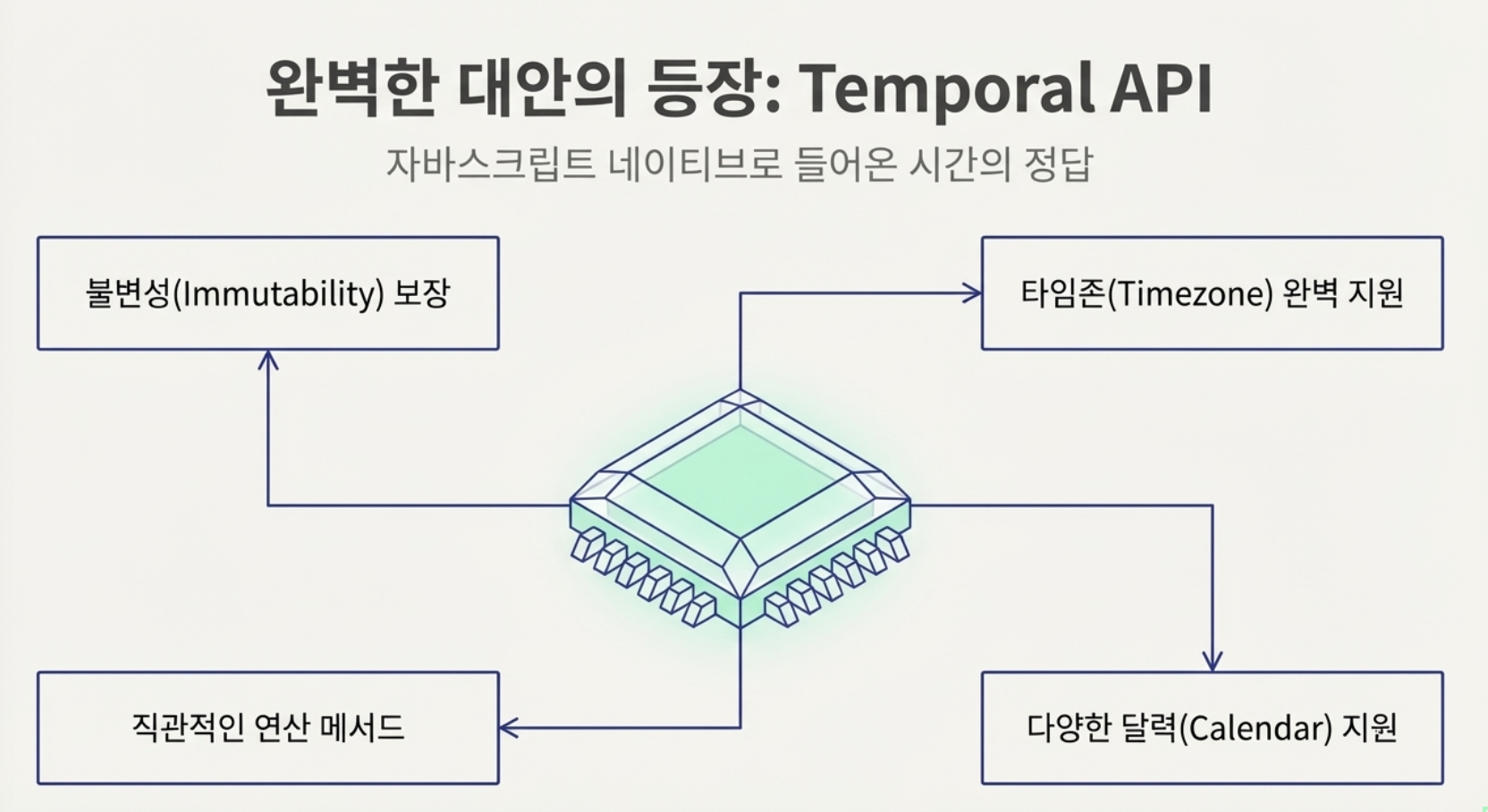 완벽한 대안의 등장: Temporal API

자바스크립트 네이티브로 들어온 시간의 정답

불변성(Immutability) 보장

타임존(Timezone) 완벽 지원

직관적인 연산 메서드

다양한 달력(Calendar) 지원